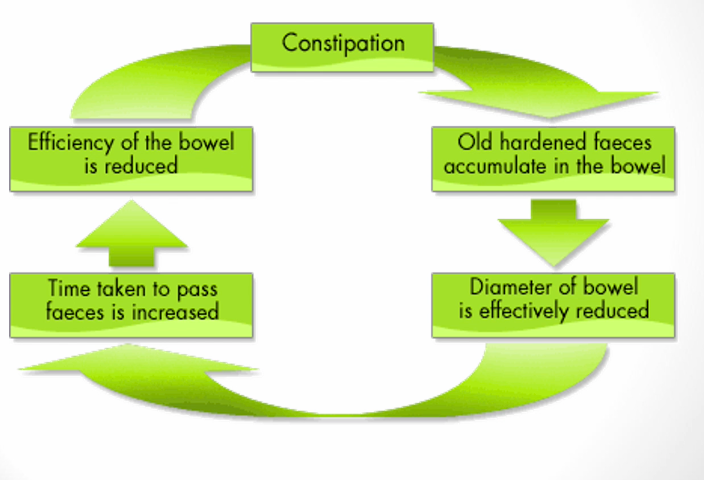 Constipation

Old hardened faeces accumulate in the bowel

Diameter of bowel is effectively reduced

Time taken to pass faeces is increased

Efficiency of the bowel is reduced